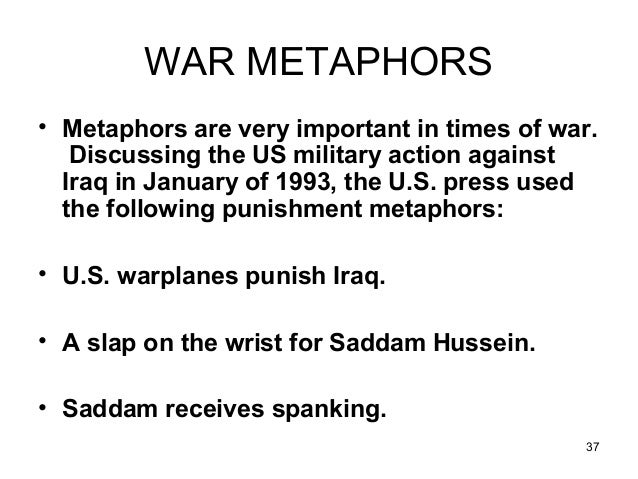 WAR METAPHORS

• Metaphors are very important in times of war. Discussing the US military action against Iraq in January of 1993, the U.S. press used the following punishment metaphors:

• U.S. warplanes punish Iraq.

• A slap on the wrist for Saddam Hussein.

• Saddam receives spanking.

37